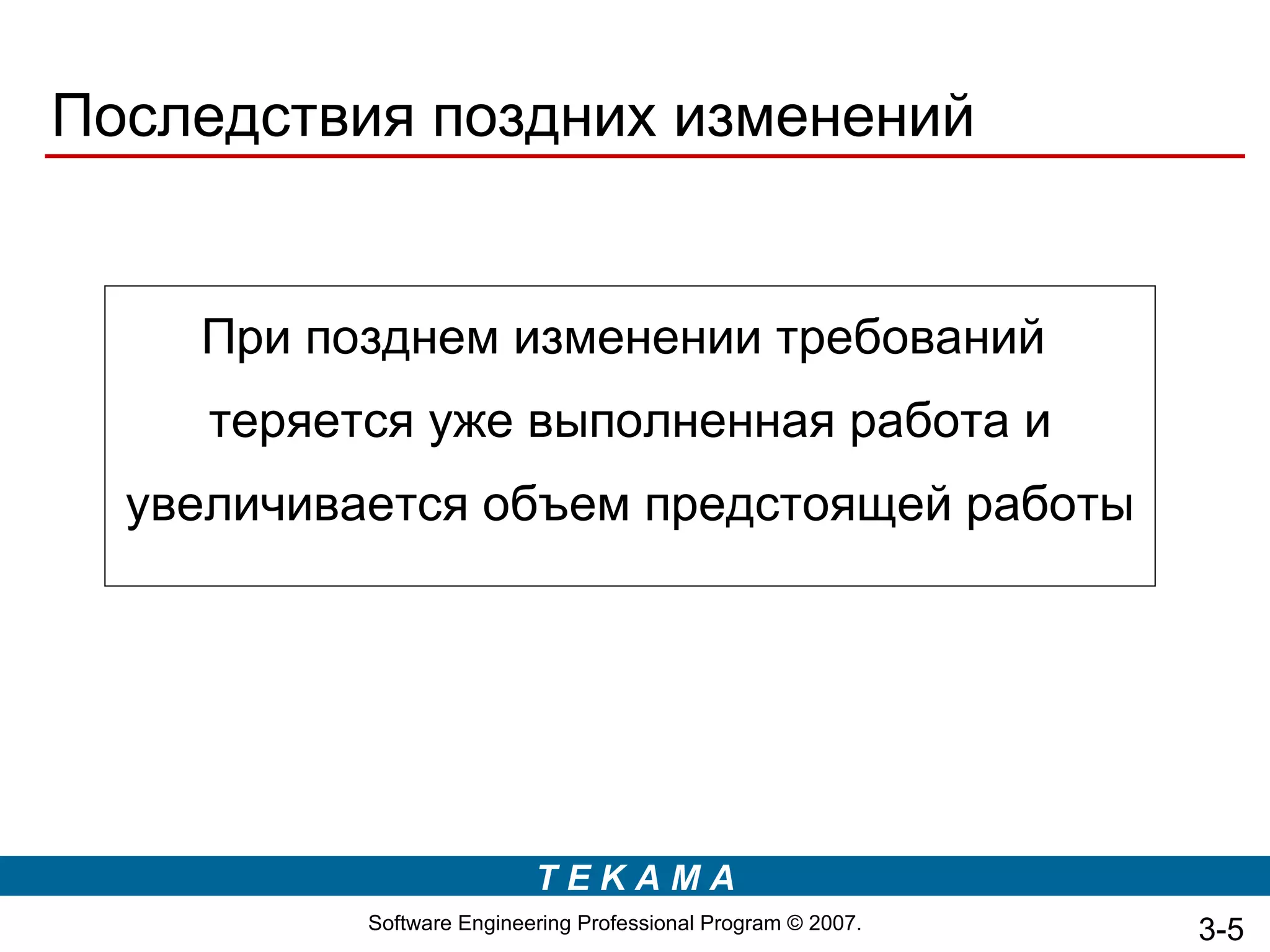 Последствия поздних изменений

При позднем изменении требований теряется уже выполненная работа и увеличивается объем предстоящей работы

T E K A M A

Software Engineering Professional Program © 2007.

3-5